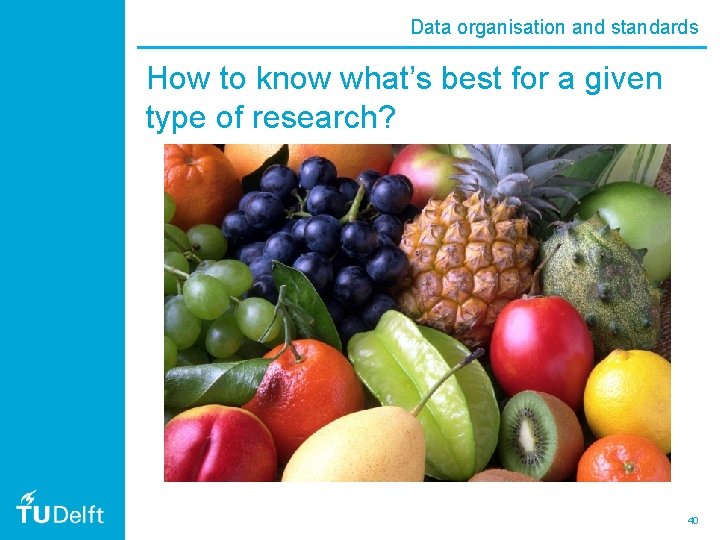 Data organisation and standards

How to know what's best for a given type of research?

TUDelft

40